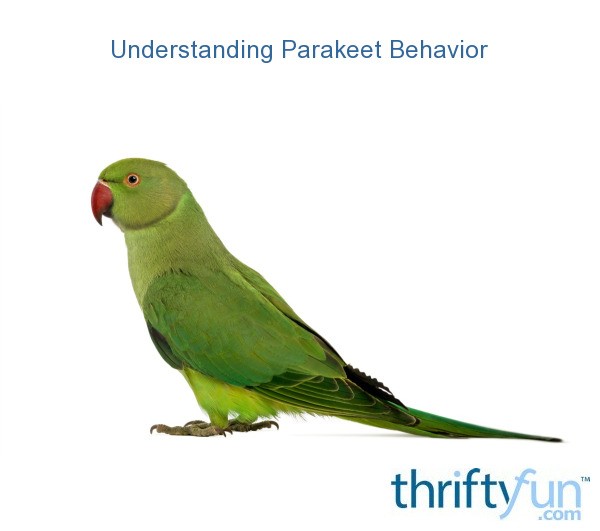 Understanding Parakeet Behavior

thriftyfun™
.com